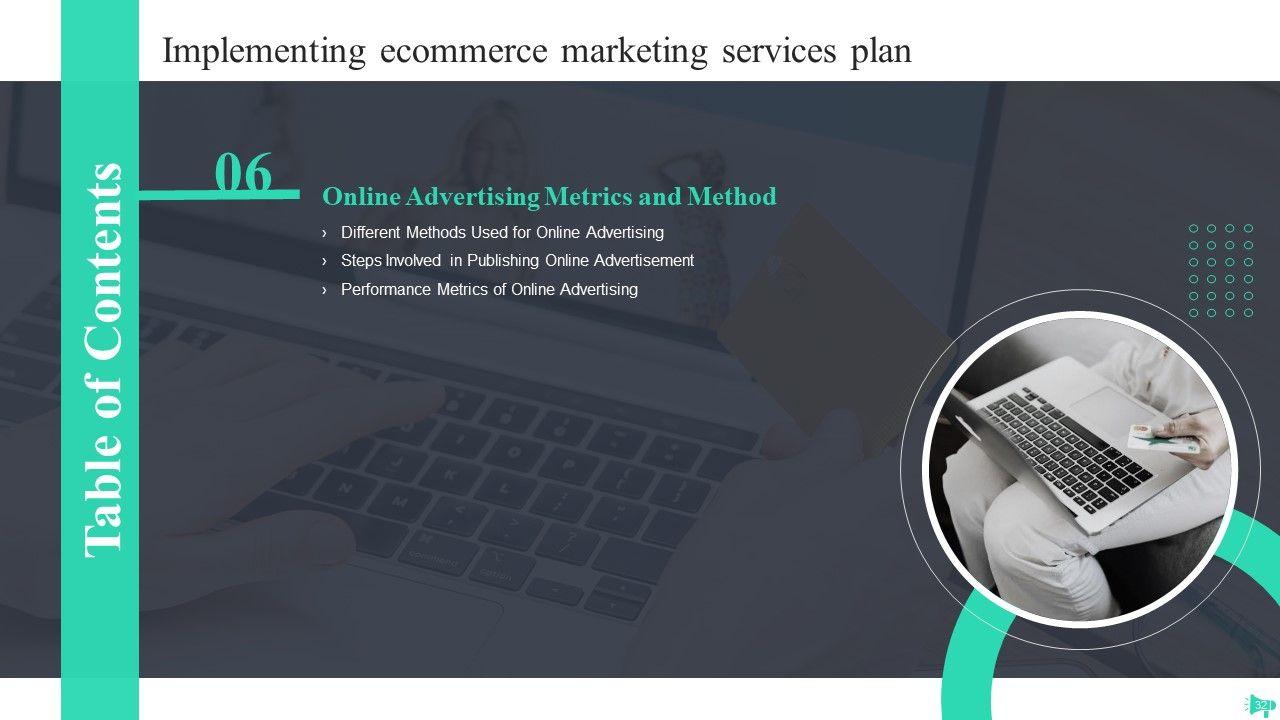 Implementing ecommerce marketing services plan

Table of Contents

06

Online Advertising Metrics and Method

› Different Methods Used for Online Advertising

› Steps Involved in Publishing Online Advertisement

› Performance Metrics of Online Advertising

32